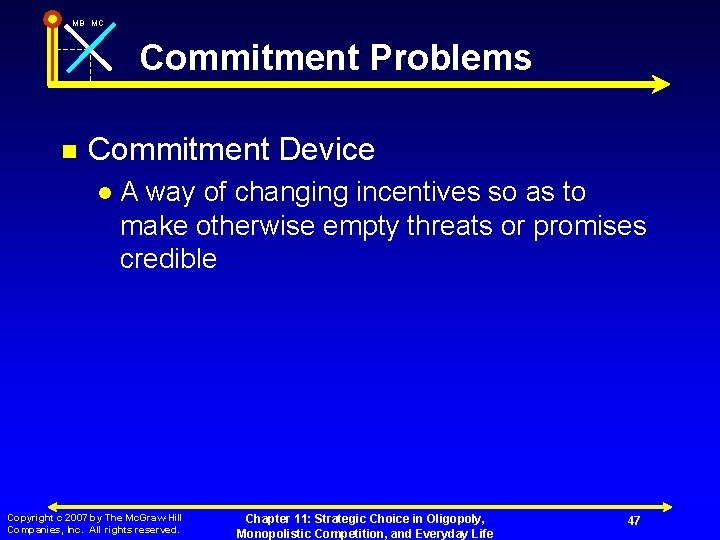 MB MC

Commitment Problems

Commitment Device

A way of changing incentives so as to make otherwise empty threats or promises credible

Copyright c 2007 by The McGraw Hill Companies, Inc. All rights reserved.

Chapter 11: Strategic Choice in Oligopoly, Monopolistic Competition, and Everyday Life

47